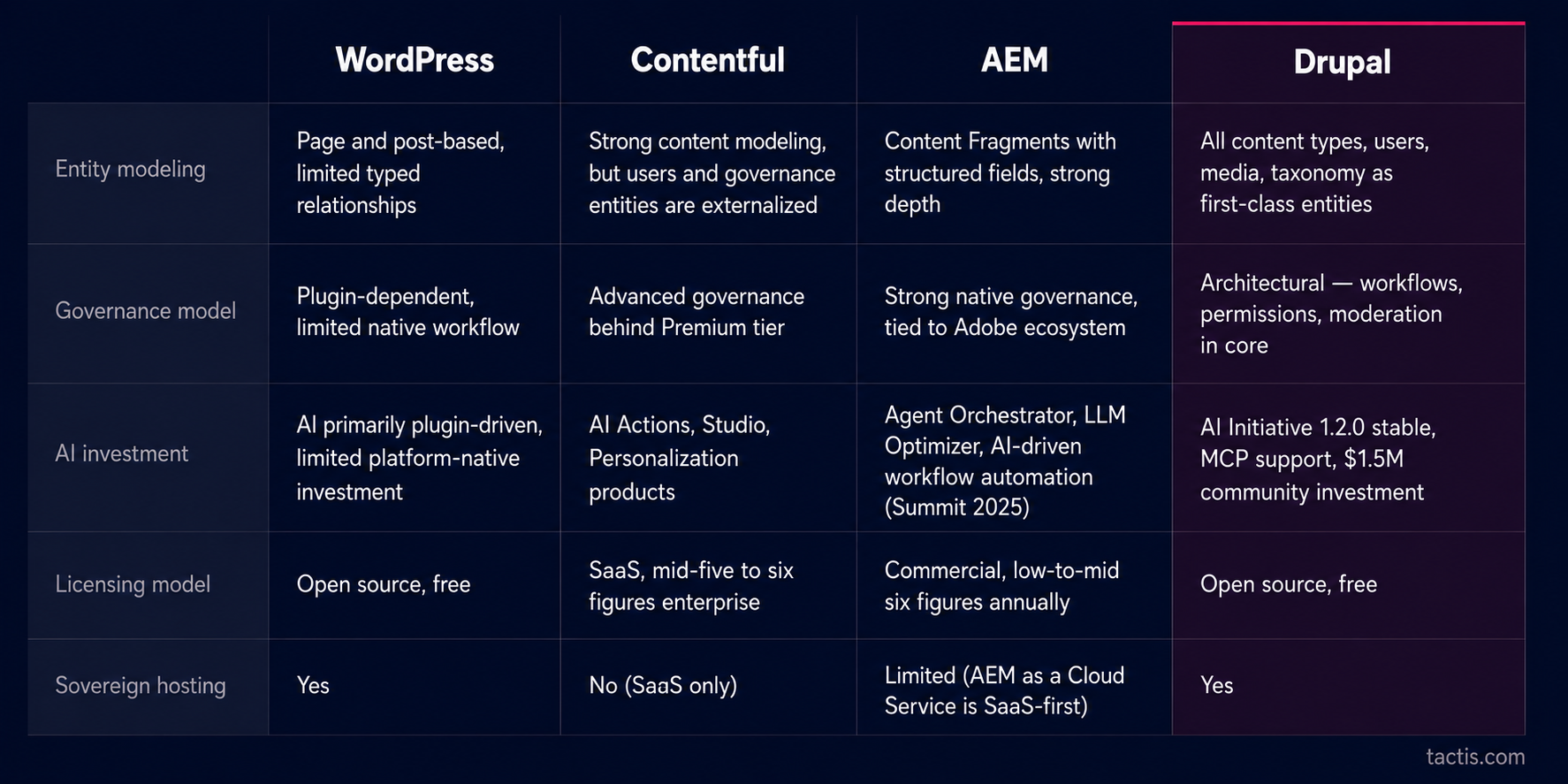 | | WordPress | Contentful | AEM | Drupal |
|---|---|---|---|---|
| Entity modeling | Page and post-based, limited typed relationships | Strong content modeling, but users and governance entities are externalized | Content Fragments with structured fields, strong depth | All content types, users, media, taxonomy as first-class entities |
| Governance model | Plugin-dependent, limited native workflow | Advanced governance behind Premium tier | Strong native governance, tied to Adobe ecosystem | Architectural — workflows, permissions, moderation in core |
| AI investment | AI primarily plugin-driven, limited platform-native investment | AI Actions, Studio, Personalization products | Agent Orchestrator, LLM Optimizer, AI-driven workflow automation (Summit 2025) | AI Initiative 1.2.0 stable, MCP support, \$1.5M community investment |
| Licensing model | Open source, free | SaaS, mid-five to six figures enterprise | Commercial, low-to-mid six figures annually | Open source, free |
| Sovereign hosting | Yes | No (SaaS only) | Limited (AEM as a Cloud Service is SaaS-first) | Yes |

tactis.com